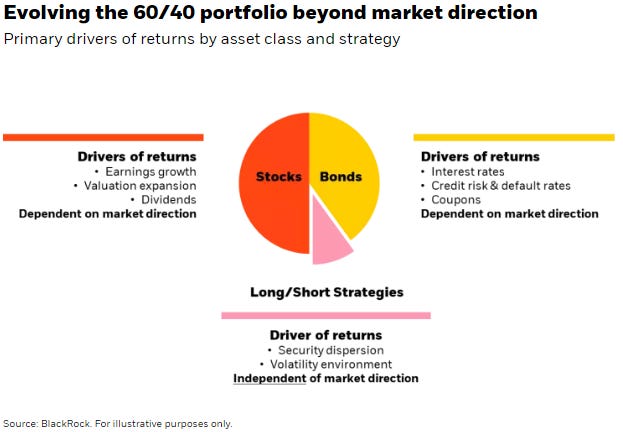 Evolving the 60/40 portfolio beyond market direction
Primary drivers of returns by asset class and strategy

Drivers of returns
• Earnings growth
• Valuation expansion
• Dividends
Dependent on market direction

Stocks

Bonds

Drivers of returns
• Interest rates
• Credit risk & default rates
• Coupons
Dependent on market direction

Long/Short Strategies

Driver of returns
• Security dispersion
• Volatility environment
Independent of market direction

Source: BlackRock. For illustrative purposes only.